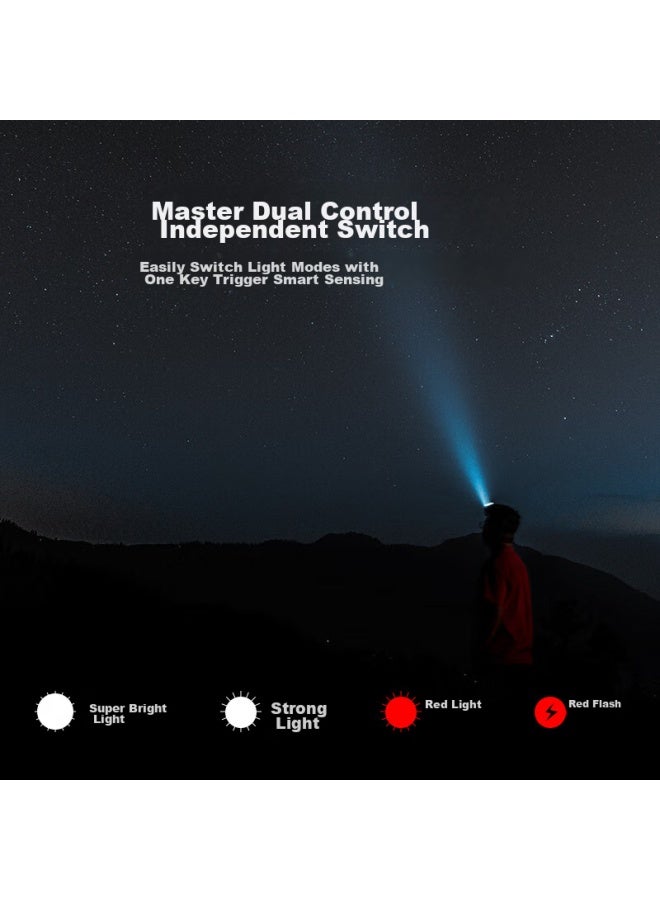 Master Dual Control
Independent Switch

Easily Switch Light Modes with
One Key Trigger Smart Sensing

Super Bright Light

Strong Light

Red Light

Red Flash